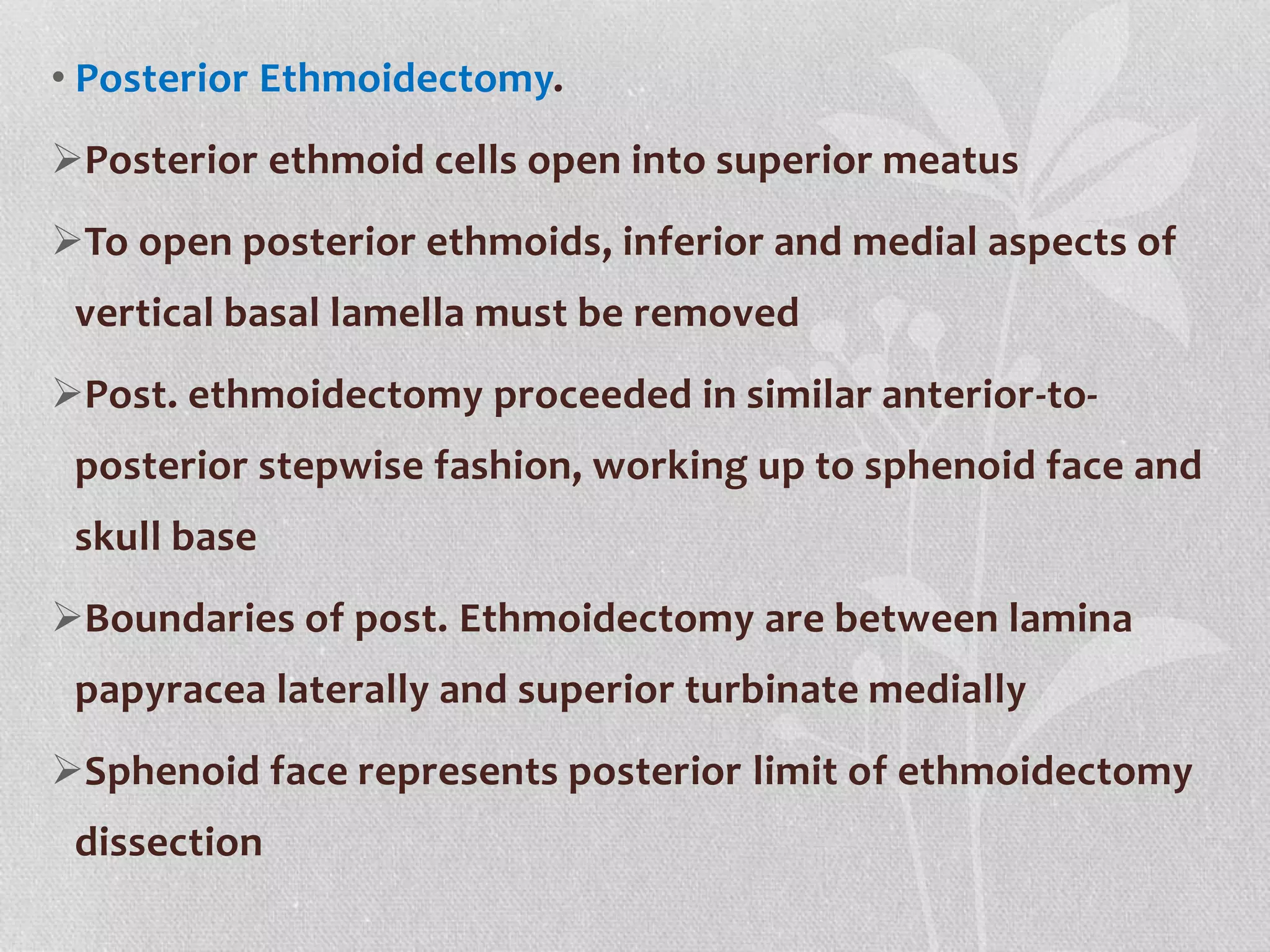 • Posterior Ethmoidectomy.

➢Posterior ethmoid cells open into superior meatus

➢To open posterior ethmoids, inferior and medial aspects of vertical basal lamella must be removed

➢Post. ethmoidectomy proceeded in similar anterior-to-posterior stepwise fashion, working up to sphenoid face and skull base

➢Boundaries of post. Ethmoidectomy are between lamina papyracea laterally and superior turbinate medially

➢Sphenoid face represents posterior limit of ethmoidectomy dissection